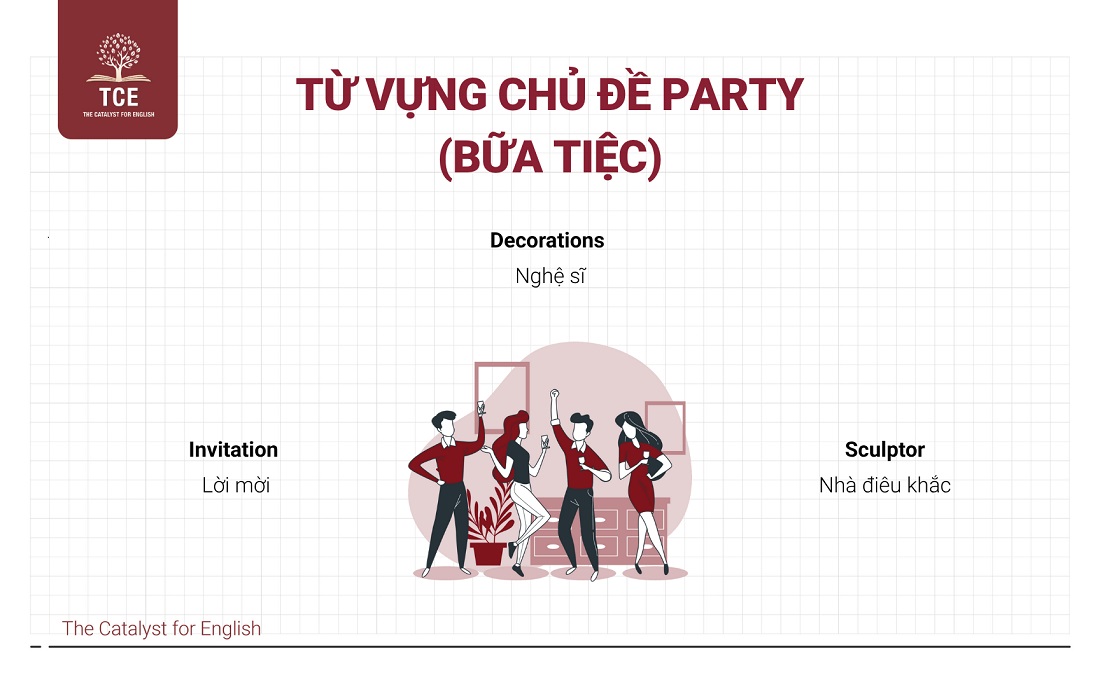 TCE
THE CATALYST FOR ENGLISH

TỪ VỰNG CHỦ ĐỀ PARTY
(BỮA TIỆC)

Decorations
Nghệ sĩ

Invitation
Lời mời

Sculptor
Nhà điêu khắc

The Catalyst for English